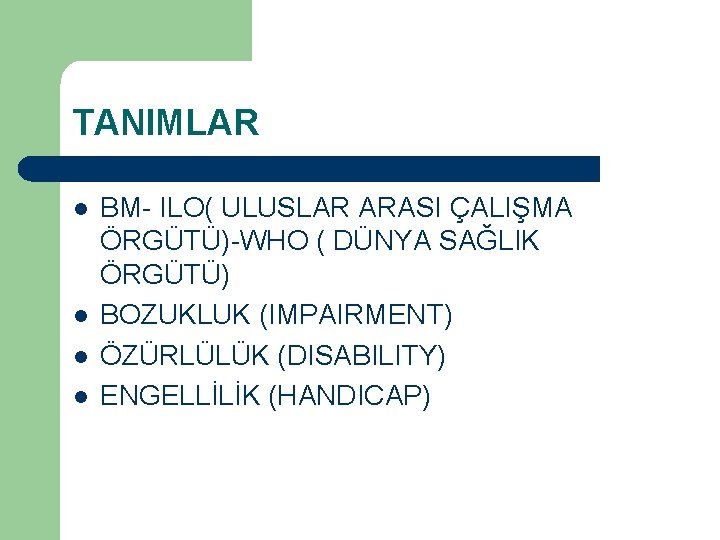 TANIMLAR

- BM- ILO( ULUSLAR ARASI ÇALIŞMA ÖRGÜTÜ)-WHO ( DÜNYA SAĞLIK ÖRGÜTÜ)
- BOZUKLUK (IMPAIRMENT)
- ÖZÜRLÜLÜK (DISABILITY)
- ENGELLİLİK (HANDICAP)